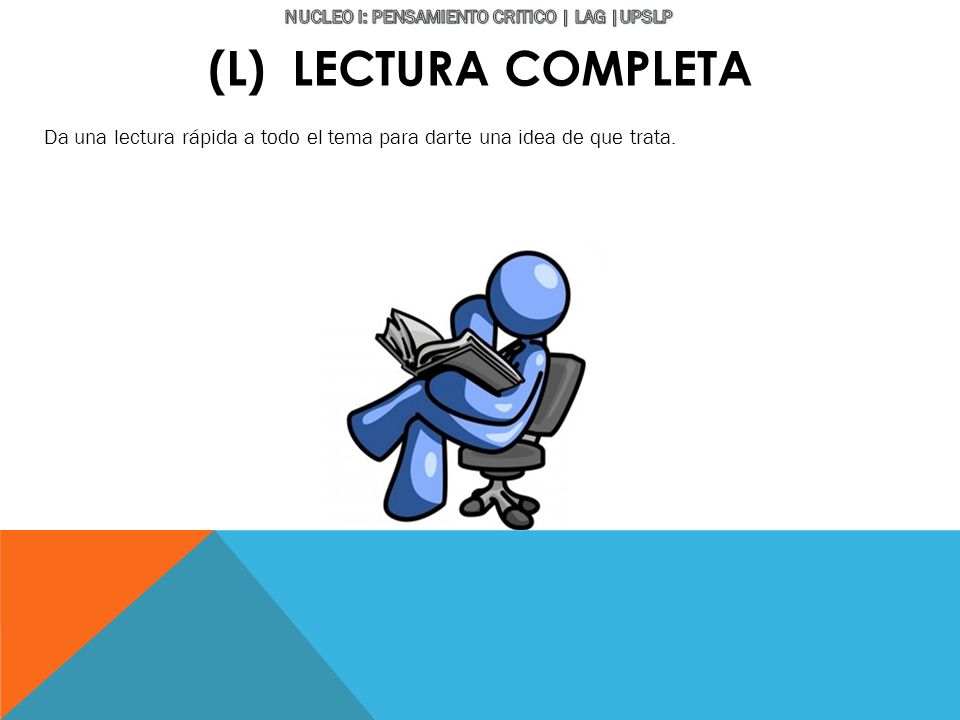 NUCLEO I: PENSAMIENTO CRITICO | LAG |UPSLP

(L) LECTURA COMPLETA

Da una lectura rápida a todo el tema para darte una idea de que trata.